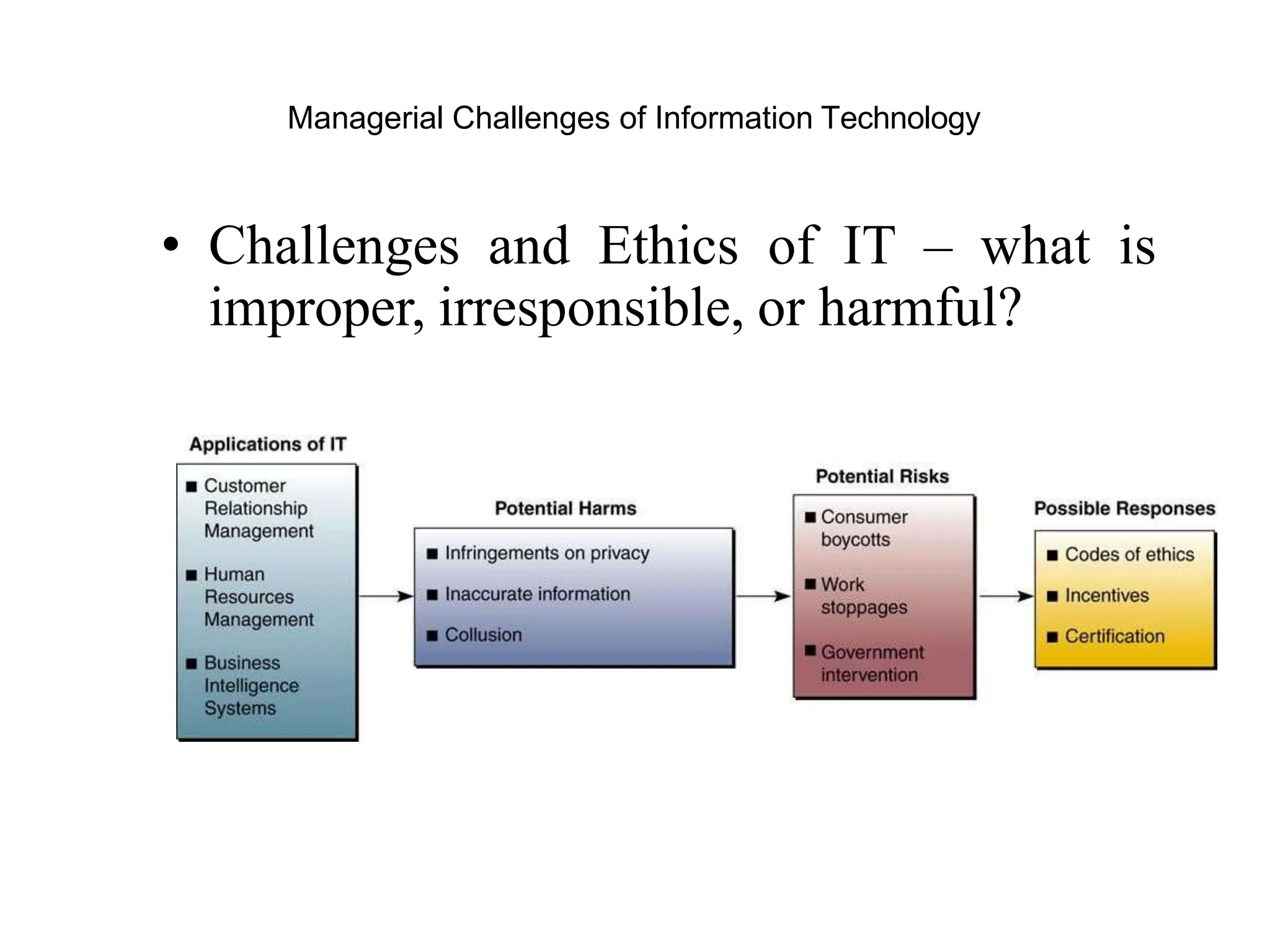 Managerial Challenges of Information Technology

• Challenges and Ethics of IT – what is improper, irresponsible, or harmful?

Applications of IT

■ Customer Relationship Management

■ Human Resources Management

■ Business Intelligence Systems

Potential Harms

■ Infringements on privacy

■ Inaccurate information

■ Collusion

Potential Risks

■ Consumer boycotts

■ Work stoppages

■ Government intervention

Possible Responses

■ Codes of ethics

■ Incentives

■ Certification